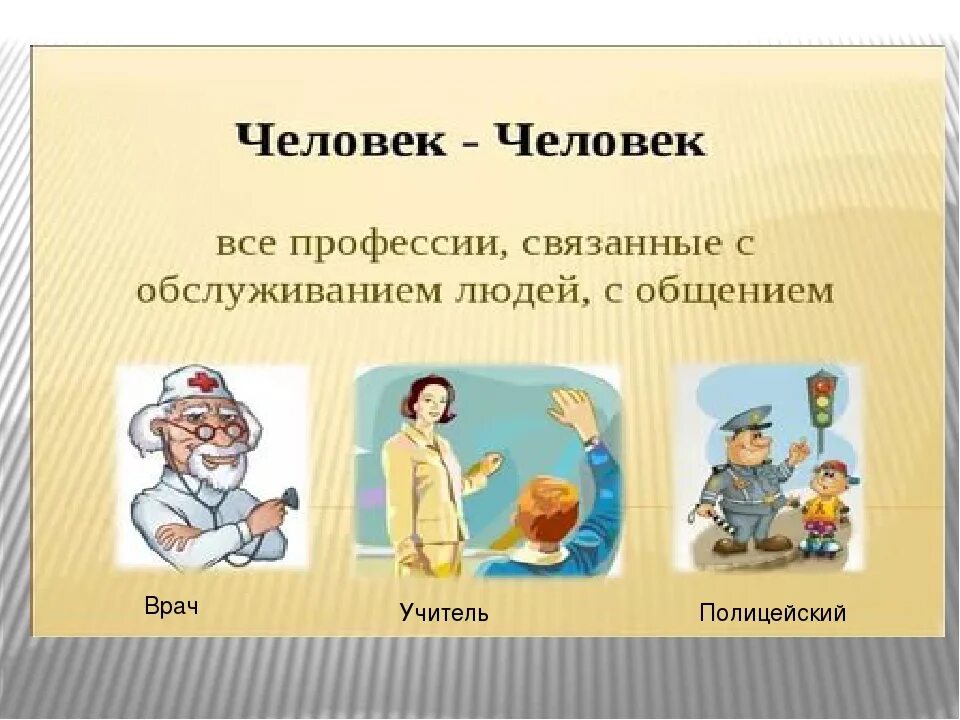 Человек - Человек

все профессии, связанные с обслуживанием людей, с общением

Врач

Учитель

Полицейский